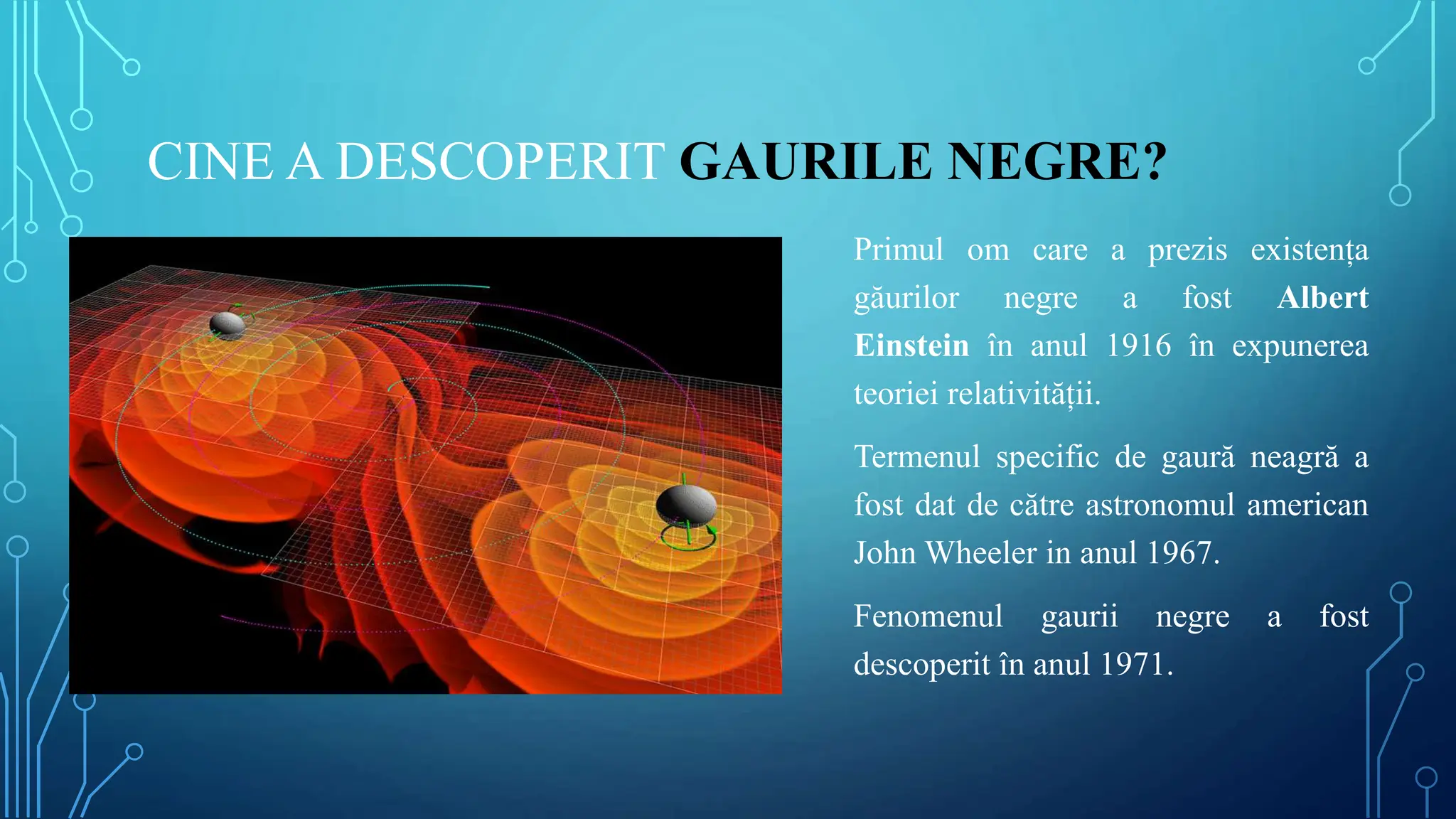 CINE A DESCOPERIT GAURILE NEGRE?

Primul om care a prezis existența găurilor negre a fost Albert Einstein în anul 1916 în expunerea teoriei relativității.

Termenul specific de gaură neagră a fost dat de către astronomul american John Wheeler in anul 1967.

Fenomenul gaurii negre a fost descoperit în anul 1971.